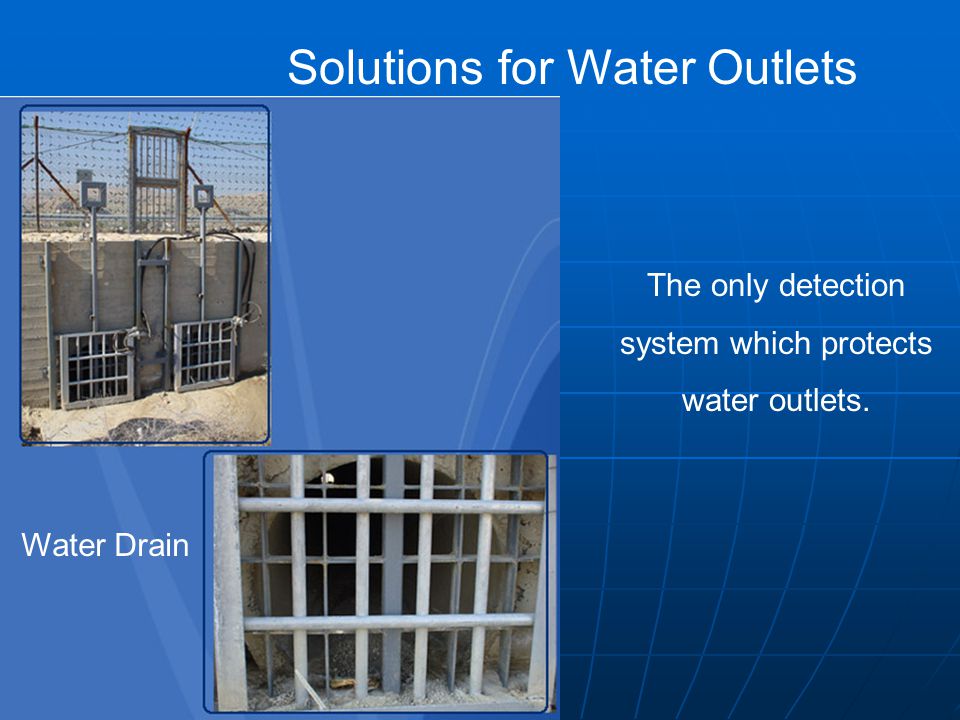 Solutions for Water Outlets

The only detection system which protects water outlets.

Water Drain